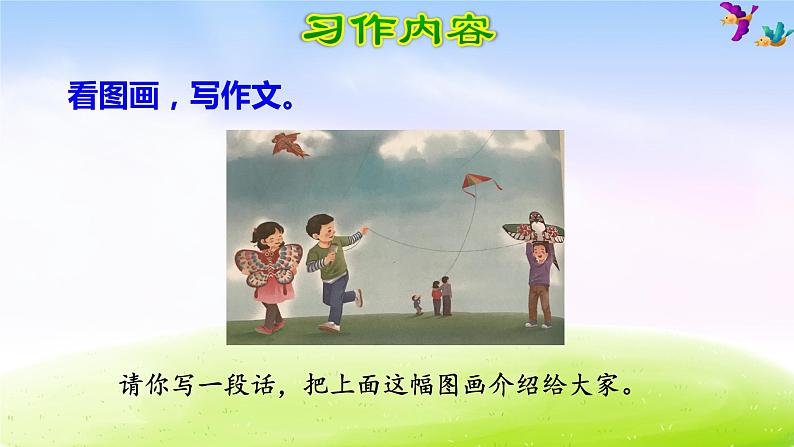 习作内容

看图画，写作文。

请你写一段话，把上面这幅图画介绍给大家。